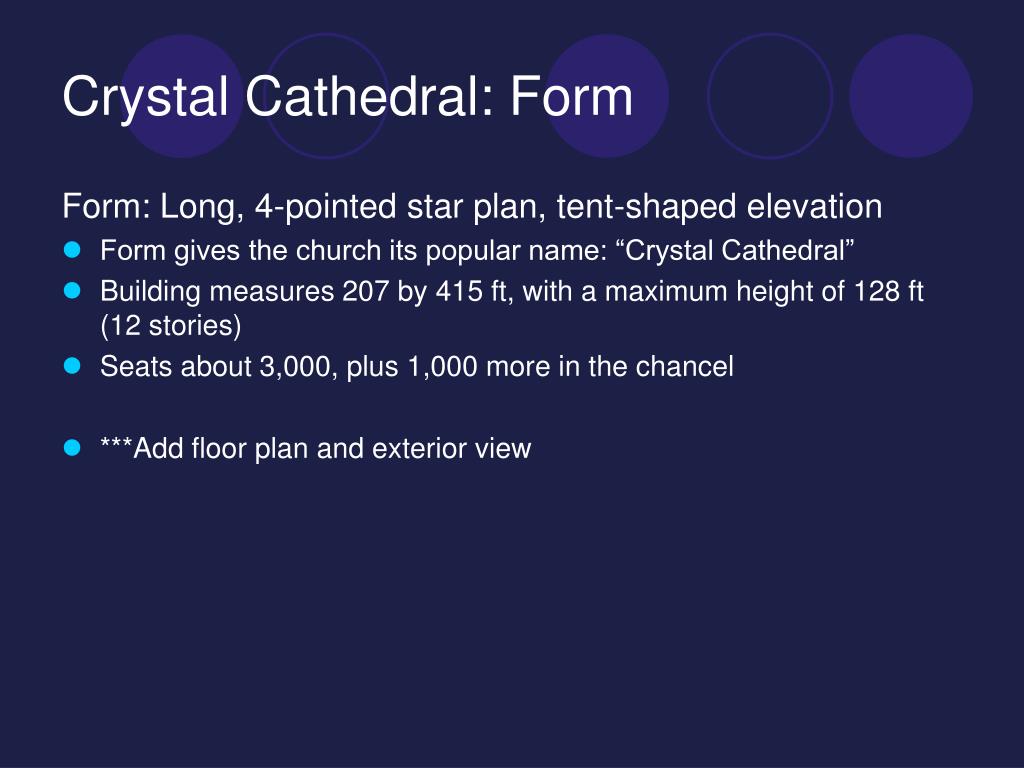 Crystal Cathedral: Form

Form: Long, 4-pointed star plan, tent-shaped elevation

- Form gives the church its popular name: “Crystal Cathedral”
- Building measures 207 by 415 ft, with a maximum height of 128 ft (12 stories)
- Seats about 3,000, plus 1,000 more in the chancel

- ***Add floor plan and exterior view